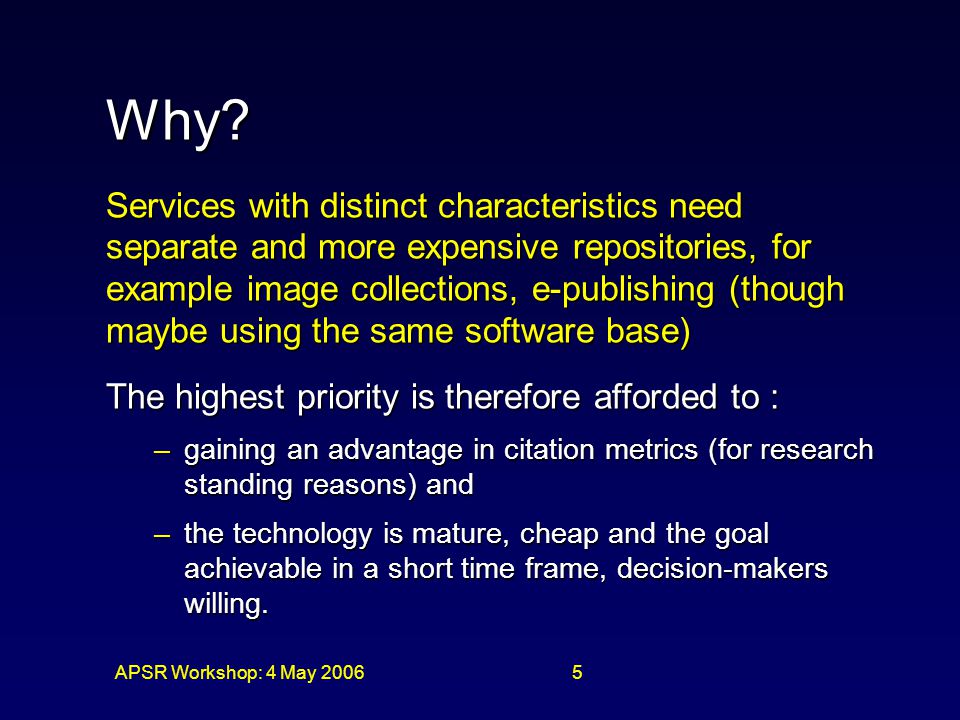 Why?

Services with distinct characteristics need separate and more expensive repositories, for example image collections, e-publishing (though maybe using the same software base)

The highest priority is therefore afforded to :

– gaining an advantage in citation metrics (for research standing reasons) and

– the technology is mature, cheap and the goal achievable in a short time frame, decision-makers willing.

APSR Workshop: 4 May 2006

5